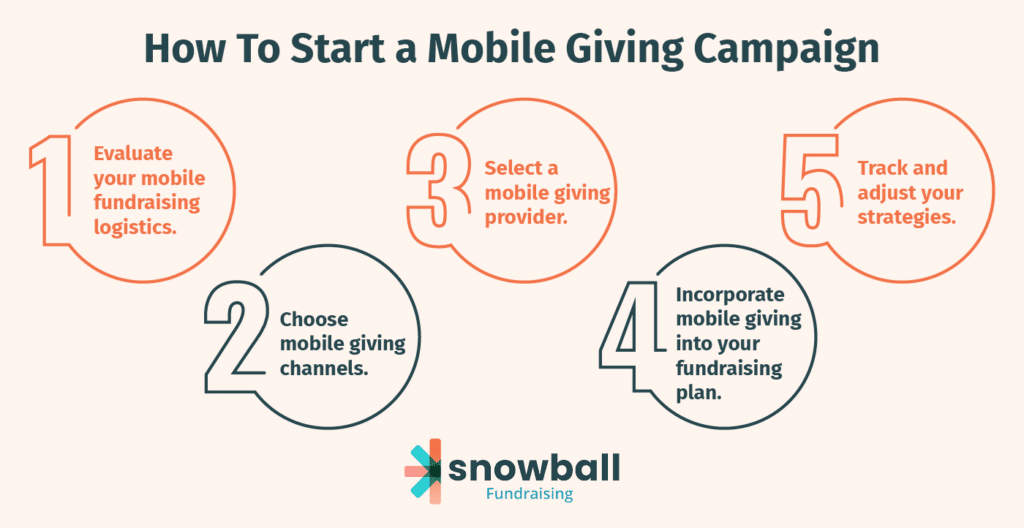 How To Start a Mobile Giving Campaign

1 Evaluate your mobile fundraising logistics.

2 Choose mobile giving channels.

3 Select a mobile giving provider.

4 Incorporate mobile giving into your fundraising plan.

5 Track and adjust your strategies.

snowball Fundraising